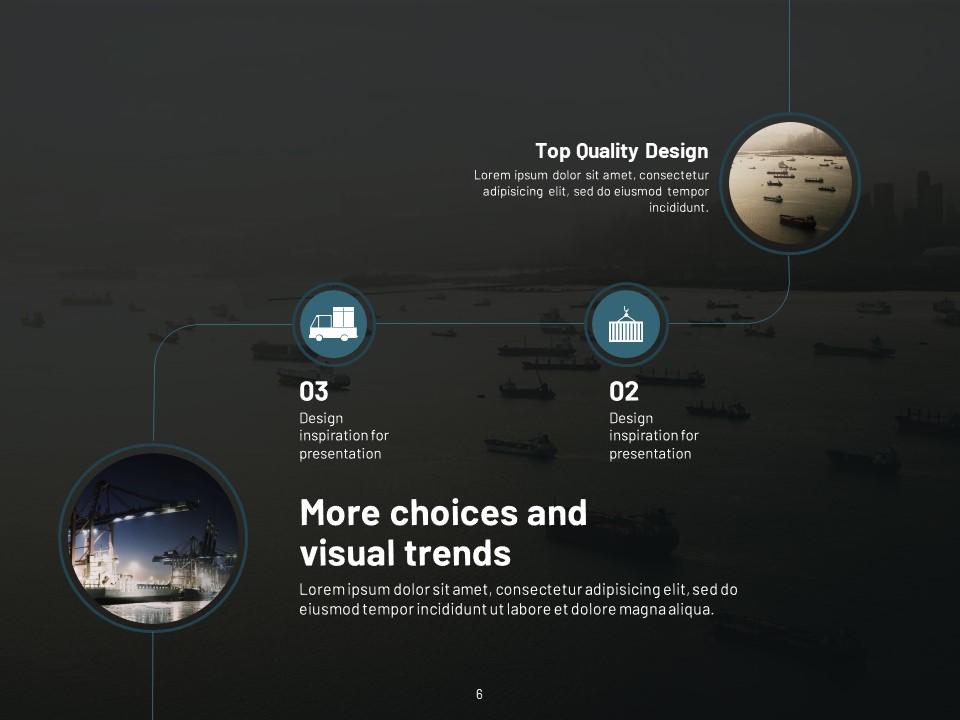 Top Quality Design
Lorem ipsum dolor sit amet, consectetur adipisicing elit, sed do eiusmod tempor incididunt.

03
Design inspiration for presentation

02
Design inspiration for presentation

More choices and visual trends
Lorem ipsum dolor sit amet, consectetur adipisicing elit, sed do eiusmod tempor incididunt ut labore et dolore magna aliqua.

6